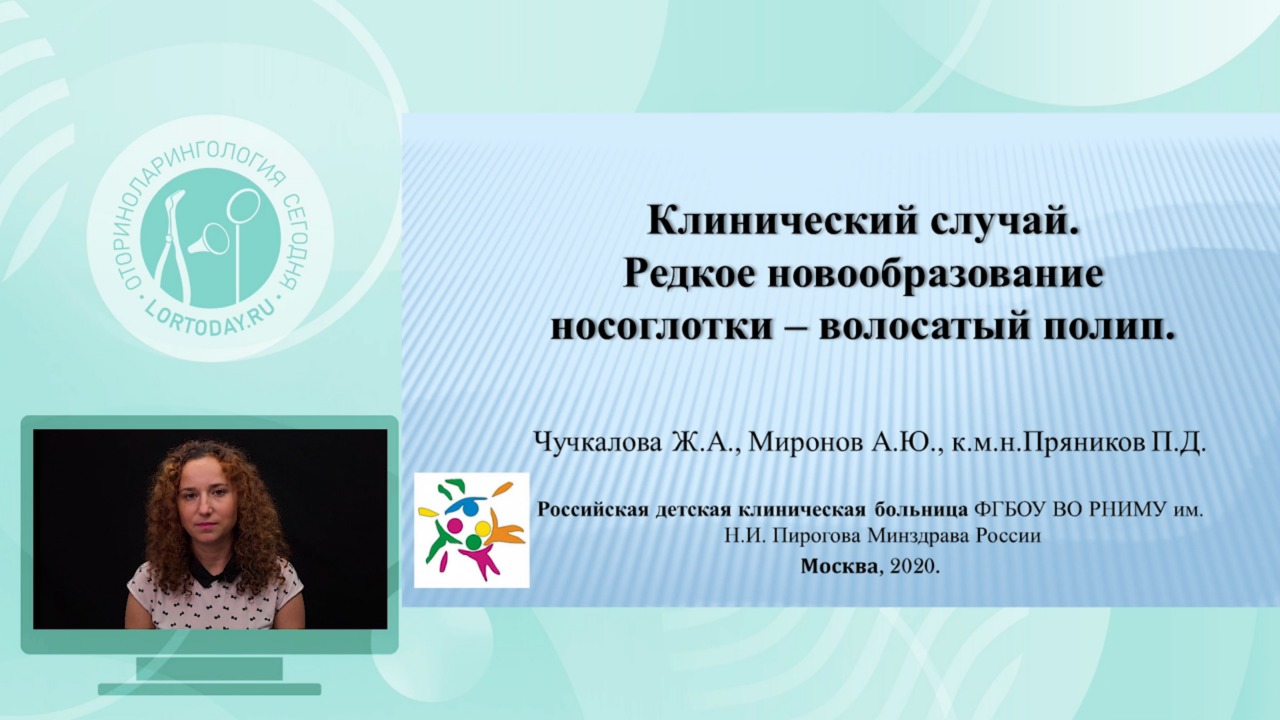 ОТОРИНОЛАРИНГОЛОГИЯ СЕГОДНЯ
LORTODAY.RU

Клинический случай.
Редкое новообразование носоглотки – волосатый полип.

Чучкалова Ж.А., Миронов А.Ю., к.м.н.Пряников П.Д.

Российская детская клиническая больница ФГБОУ ВО РНИМУ им. Н.И. Пирогова Минздрава России
Москва, 2020.